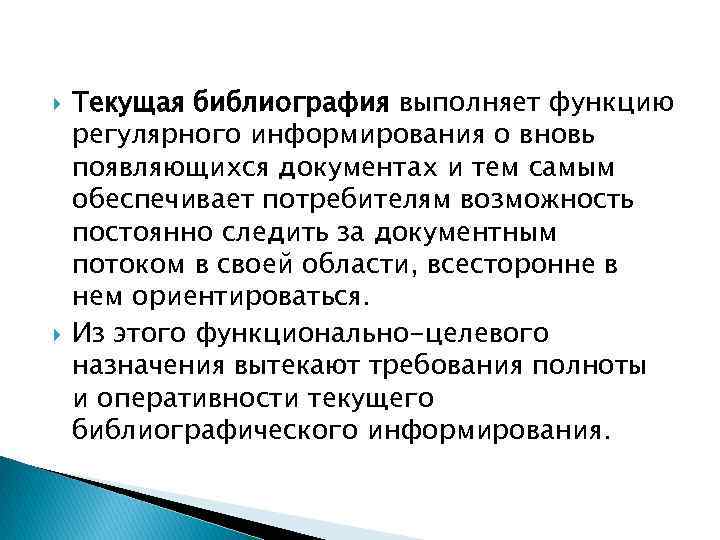 Текущая библиография выполняет функцию регулярного информирования о вновь появляющихся документах и тем самым обеспечивает потребителям возможность постоянно следить за документным потоком в своей области, всесторонне в нем ориентироваться.

Из этого функционально-целевого назначения вытекают требования полноты и оперативности текущего библиографического информирования.